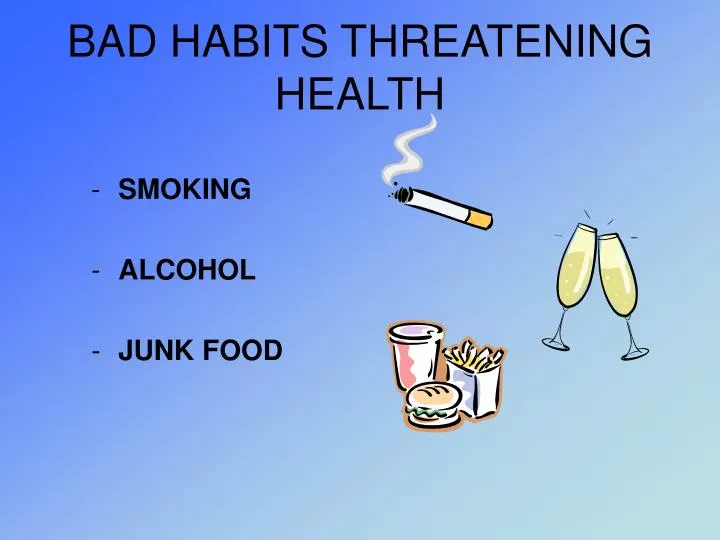 BAD HABITS THREATENING HEALTH

- SMOKING

- ALCOHOL

- JUNK FOOD